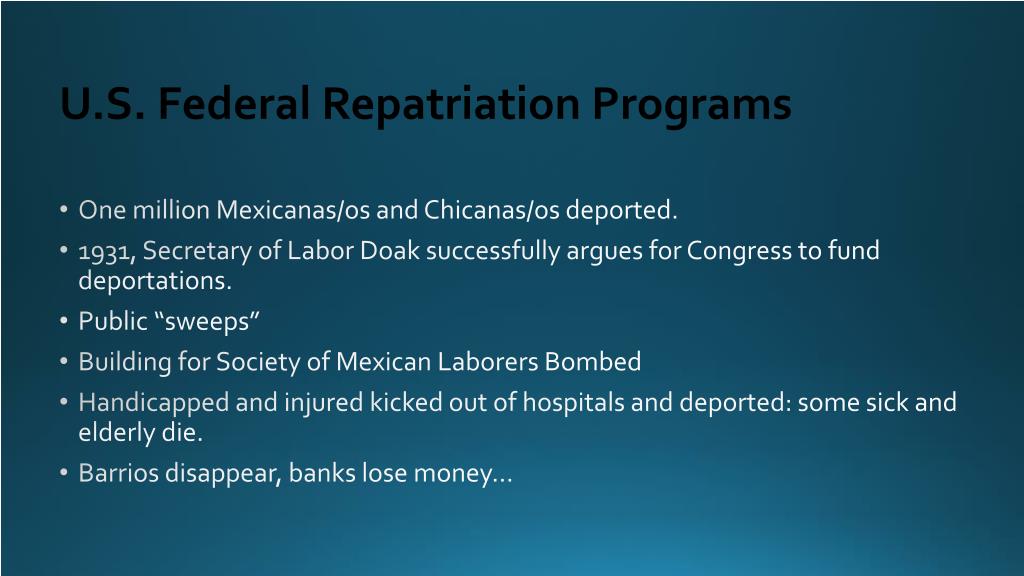 U.S. Federal Repatriation Programs

• One million Mexicanas/os and Chicanas/os deported.
• 1931, Secretary of Labor Doak successfully argues for Congress to fund deportations.
• Public “sweeps”
• Building for Society of Mexican Laborers Bombed
• Handicapped and injured kicked out of hospitals and deported: some sick and elderly die.
• Barrios disappear, banks lose money…